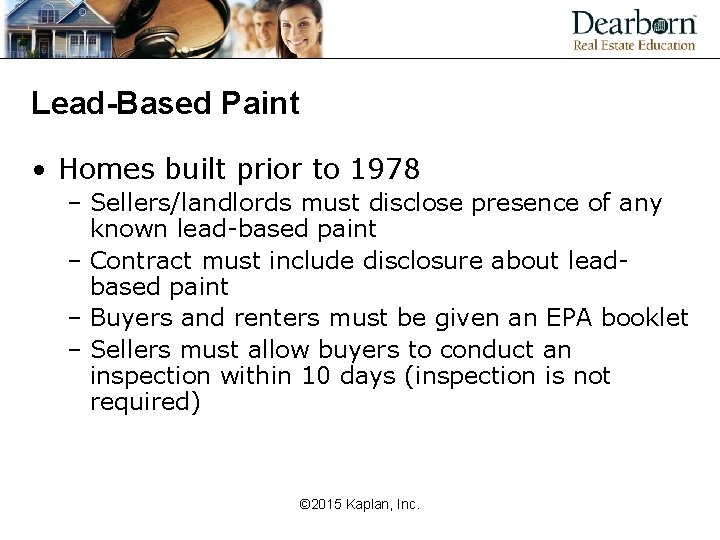 Dearborn
Real Estate Education

Lead-Based Paint

• Homes built prior to 1978
– Sellers/landlords must disclose presence of any known lead-based paint
– Contract must include disclosure about lead-based paint
– Buyers and renters must be given an EPA booklet
– Sellers must allow buyers to conduct an inspection within 10 days (inspection is not required)

©2015 Kaplan, Inc.